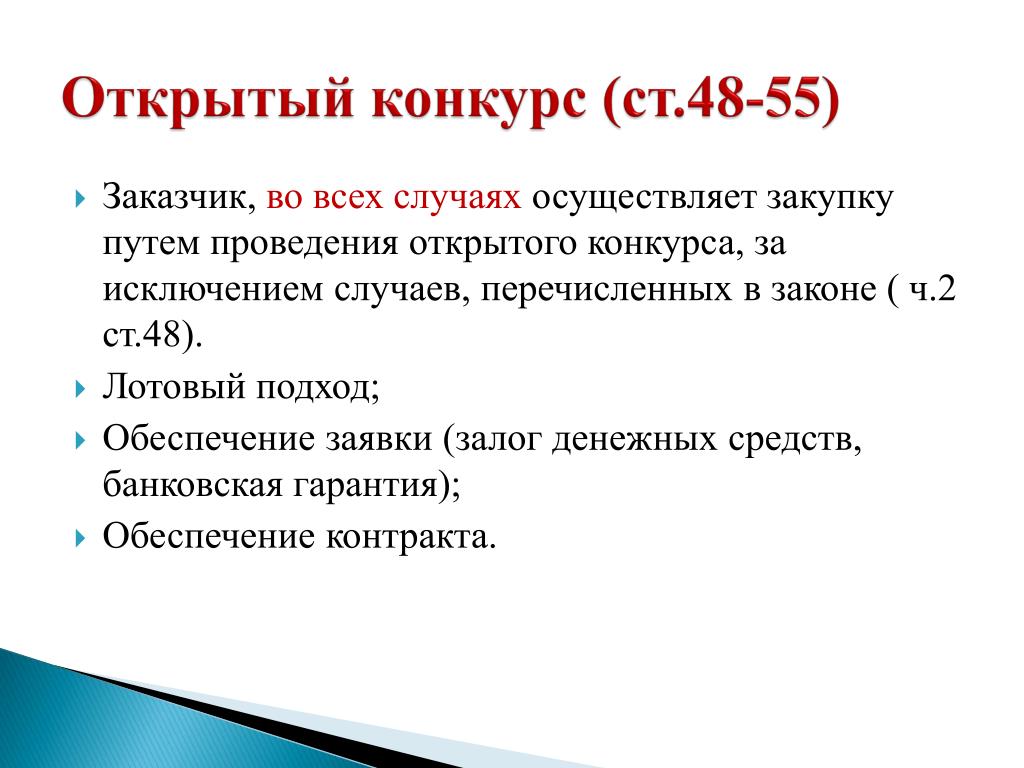 Открытый конкурс (ст.48-55)

Заказчик, во всех случаях осуществляет закупку путем проведения открытого конкурса, за исключением случаев, перечисленных в законе ( ч.2 ст.48).

Лотовый подход;

Обеспечение заявки (залог денежных средств, банковская гарантия);

Обеспечение контракта.